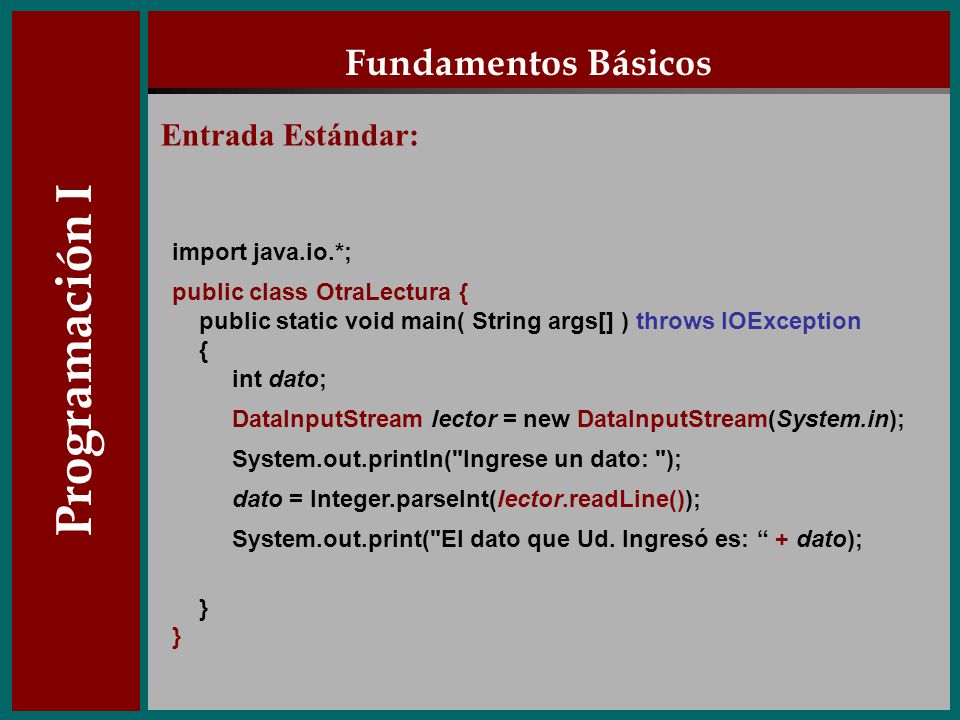 Programación I

Fundamentos Básicos

Entrada Estándar:

import java.io.*;
public class OtraLectura {
public static void main( String args[] ) throws IOException
{
int dato;
DataInputStream lector = new DataInputStream(System.in);
System.out.println("Ingrese un dato: ");
dato = Integer.parseInt(lector.readLine());
System.out.print("El dato que Ud. Ingresó es: “ + dato);
}
}